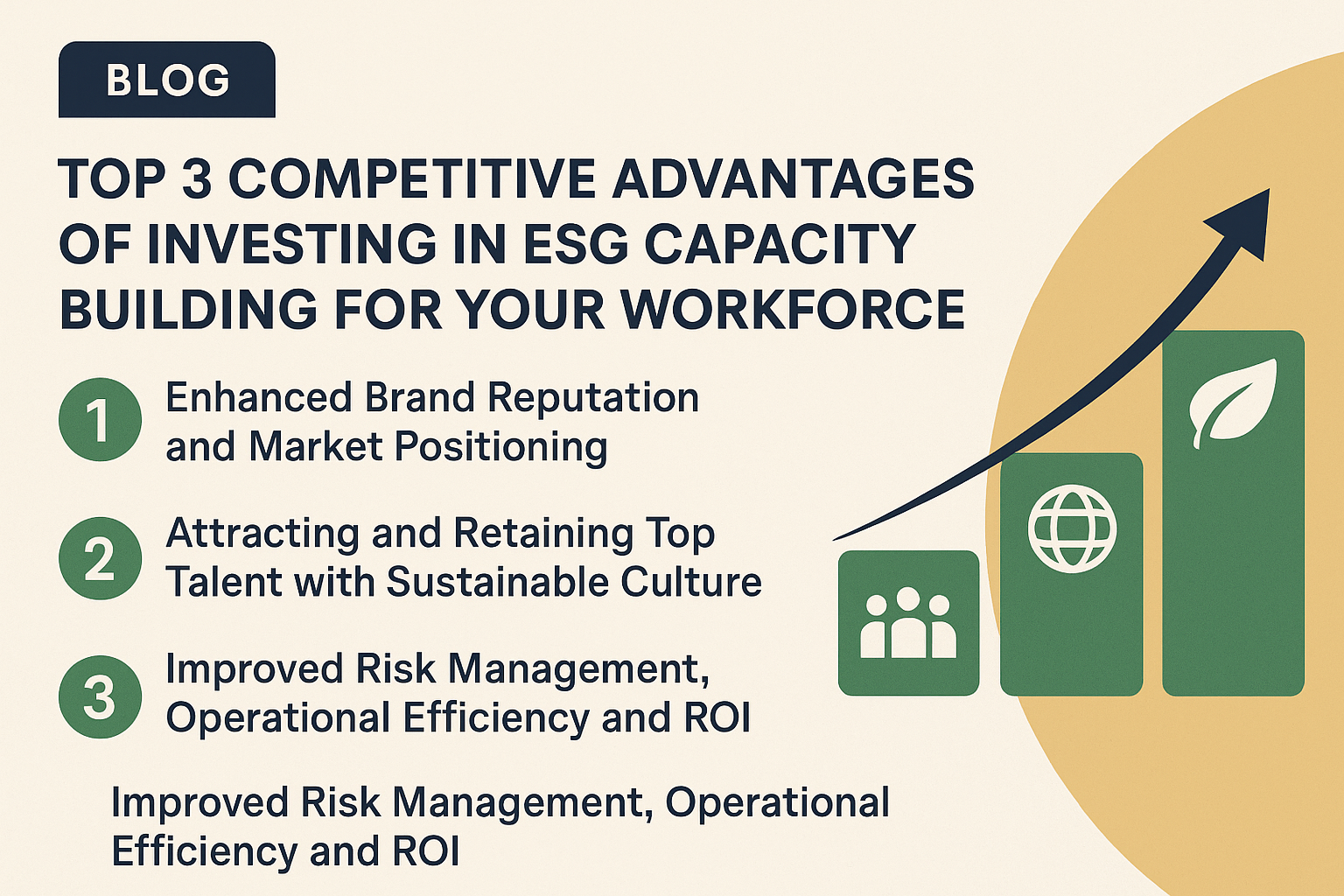 BLOG

TOP 3 COMPETITIVE ADVANTAGES OF INVESTING IN ESG CAPACITY BUILDING FOR YOUR WORKFORCE

1 Enhanced Brand Reputation and Market Positioning

2 Attracting and Retaining Top Talent with Sustainable Culture

3 Improved Risk Management, Operational Efficiency and ROI

Improved Risk Management, Operational Efficiency and ROI